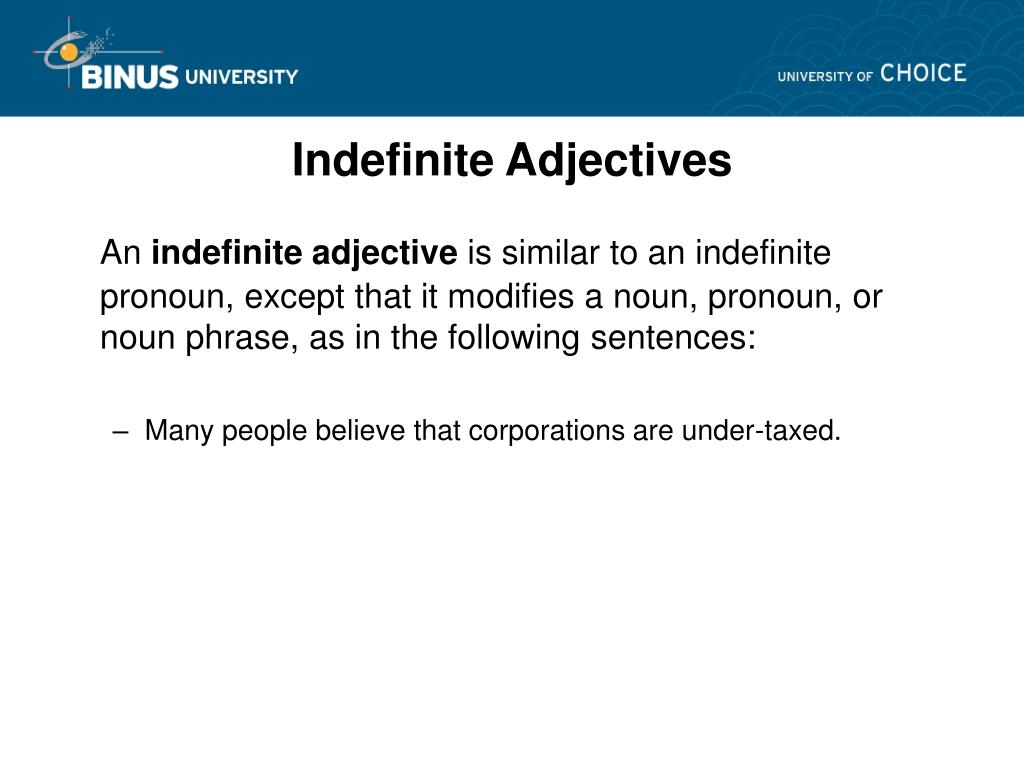 BINUS UNIVERSITY

UNIVERSITY OF CHOICE

Indefinite Adjectives

An indefinite adjective is similar to an indefinite pronoun, except that it modifies a noun, pronoun, or noun phrase, as in the following sentences:

– Many people believe that corporations are under-taxed.